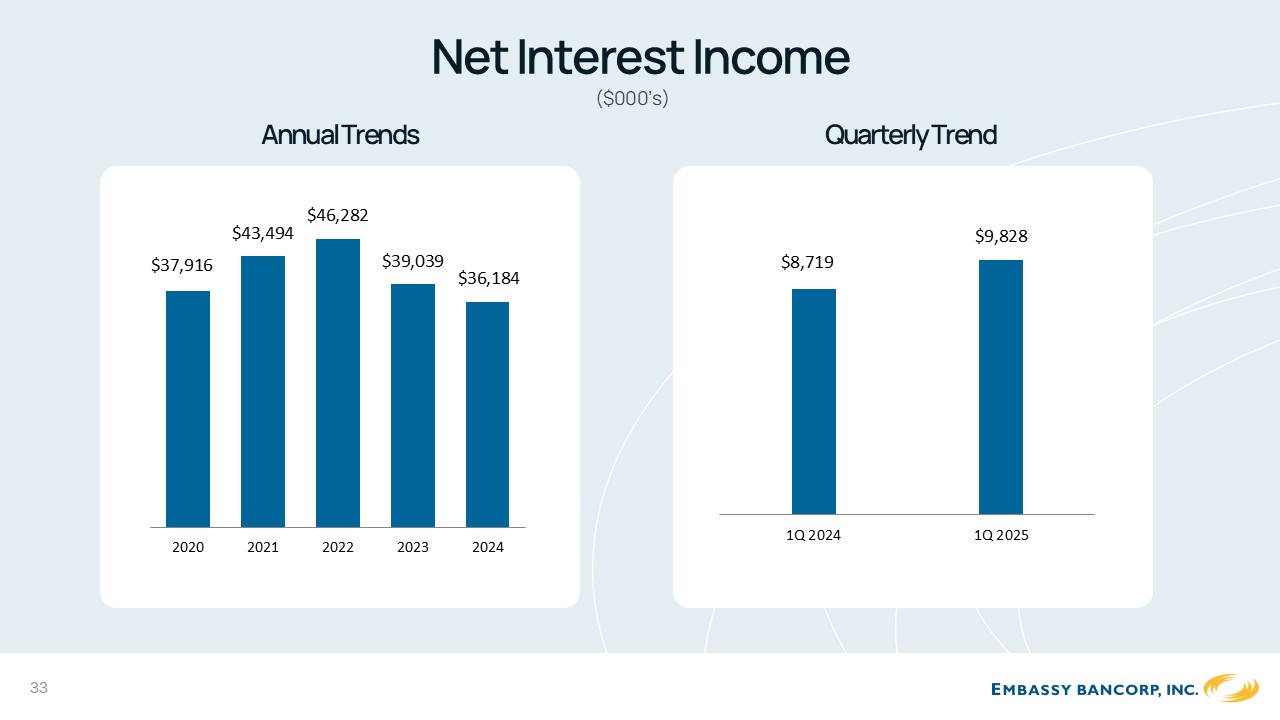 Net Interest Income

($000's)

Annual Trends

$37,916
$43,494
$46,282
$39,039
$36,184

2020
2021
2022
2023
2024

Quarterly Trend

$8,719
$9,828

1Q 2024
1Q 2025

33

EMBASSY BANCORP, INC.